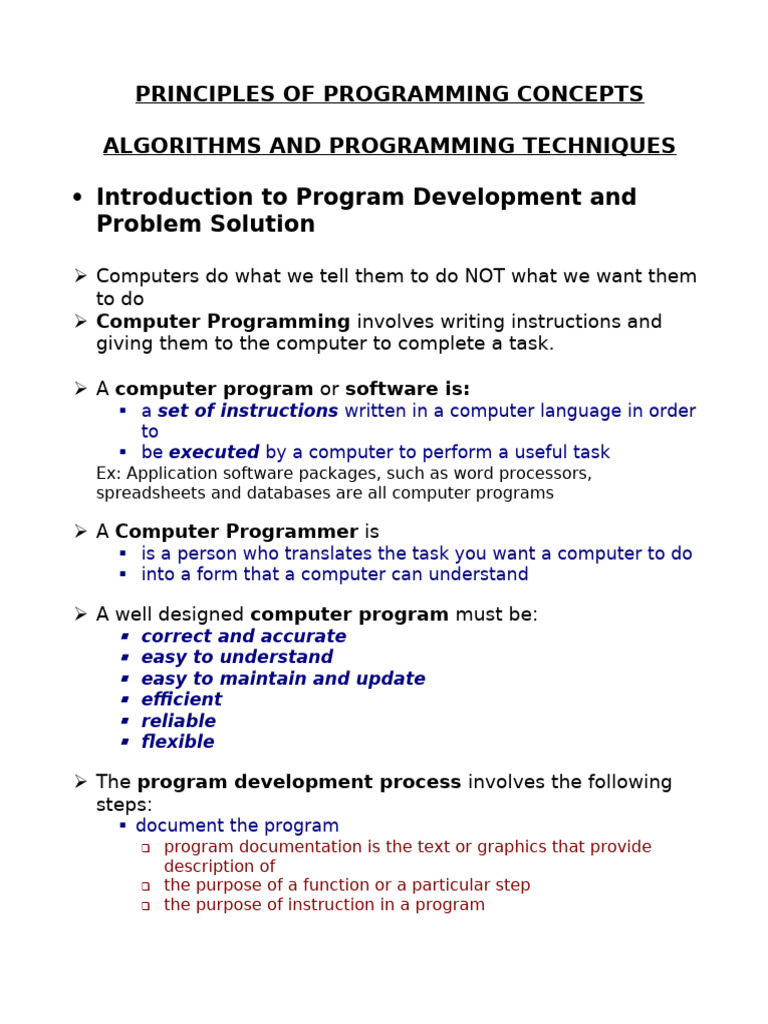 PRINCIPLES OF PROGRAMMING CONCEPTS

ALGORITHMS AND PROGRAMMING TECHNIQUES

• Introduction to Program Development and Problem Solution

➢ Computers do what we tell them to do NOT what we want them to do
➢ Computer Programming involves writing instructions and giving them to the computer to complete a task.

➢ A computer program or software is:
▪ a set of instructions written in a computer language in order to
▪ be executed by a computer to perform a useful task
Ex: Application software packages, such as word processors, spreadsheets and databases are all computer programs

➢ A Computer Programmer is
▪ is a person who translates the task you want a computer to do
▪ into a form that a computer can understand

➢ A well designed computer program must be:
▪ correct and accurate
▪ easy to understand
▪ easy to maintain and update
▪ efficient
▪ reliable
▪ flexible

➢ The program development process involves the following steps:
▪ document the program
❑ program documentation is the text or graphics that provide description of
❑ the purpose of a function or a particular step
❑ the purpose of instruction in a program